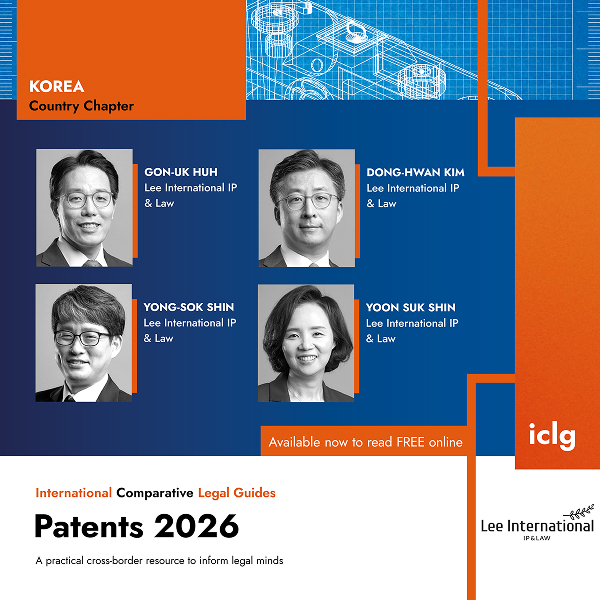 KOREA
Country Chapter

GON-UK HUH
Lee International IP & Law

DONG-HWAN KIM
Lee International IP & Law

YONG-SOK SHIN
Lee International IP & Law

YOON SUK SHIN
Lee International IP & Law

Available now to read FREE online

iclg

International Comparative Legal Guides

Patents 2026

A practical cross-border resource to inform legal minds

Lee International
IP & LAW